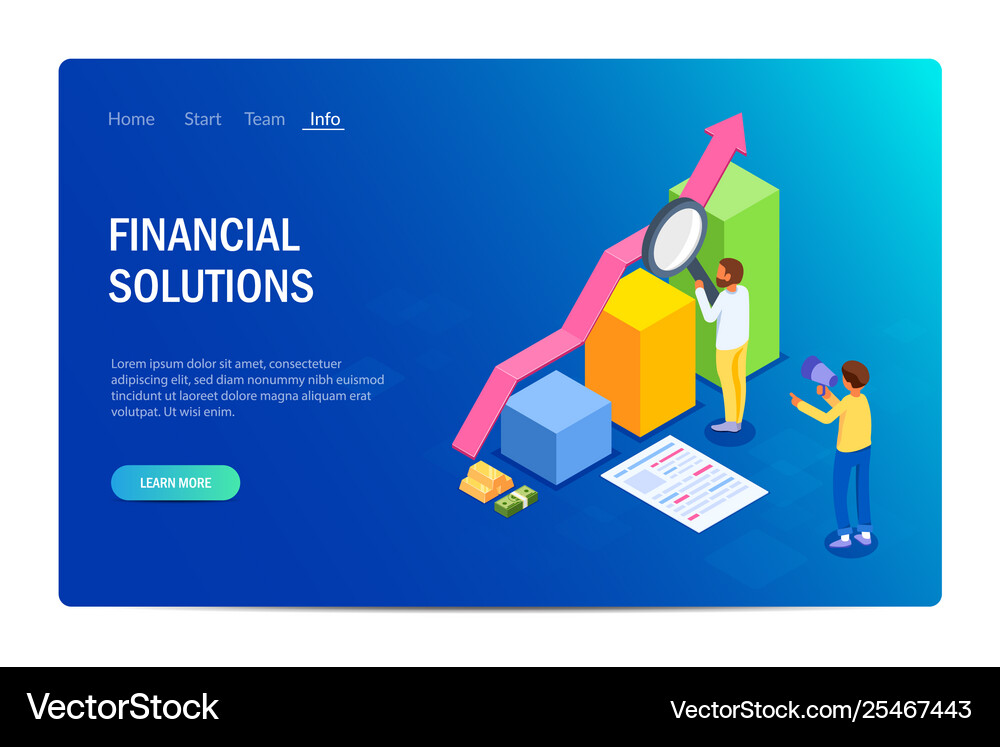 Home Start Team Info

FINANCIAL SOLUTIONS

Lorem ipsum dolor sit amet, consectetuer adipiscing elit, sed diam nonummy nibh euismod tincidunt ut laoreet dolore magna aliquam erat volutpat. Ut wisi enim.

LEARN MORE

VectorStock

VectorStock.com/25467443